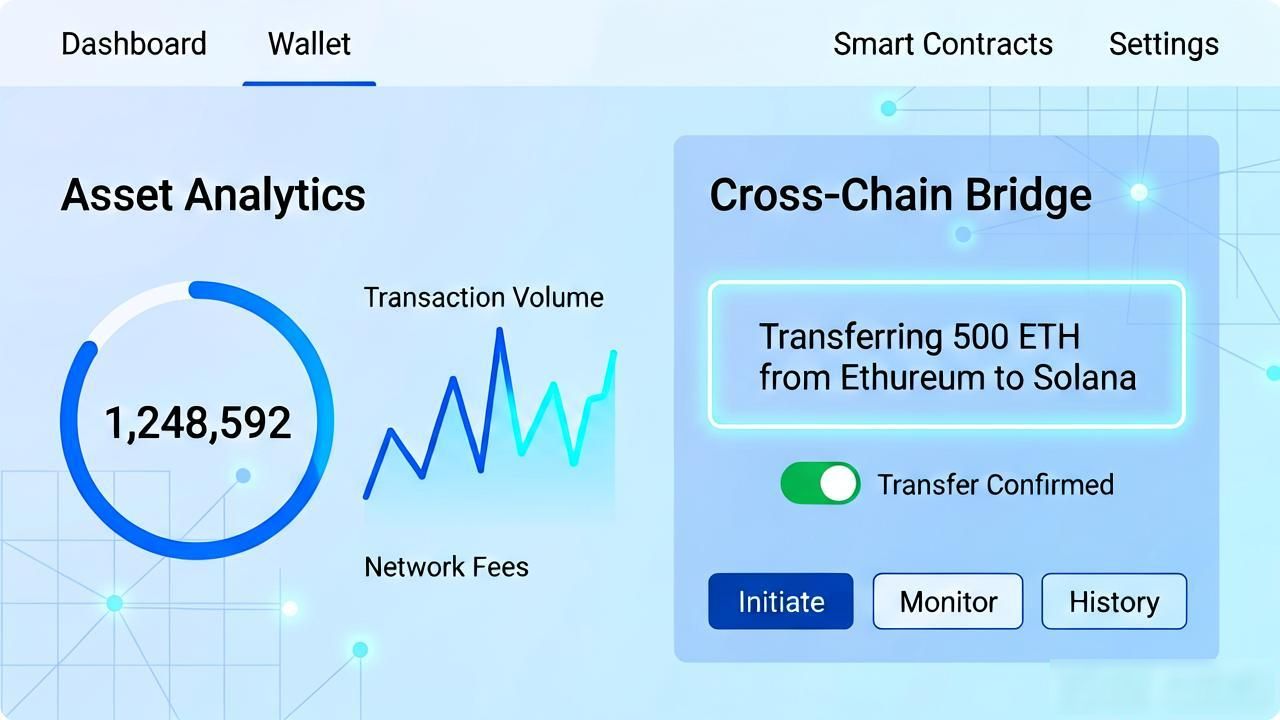 Dashboard Wallet Smart Contracts Settings

Asset Analytics

1,248,592

Transaction Volume

Network Fees

Cross-Chain Bridge

Transferring 500 ETH from Ethureum to Solana

Transfer Confirmed

Initiate Monitor History